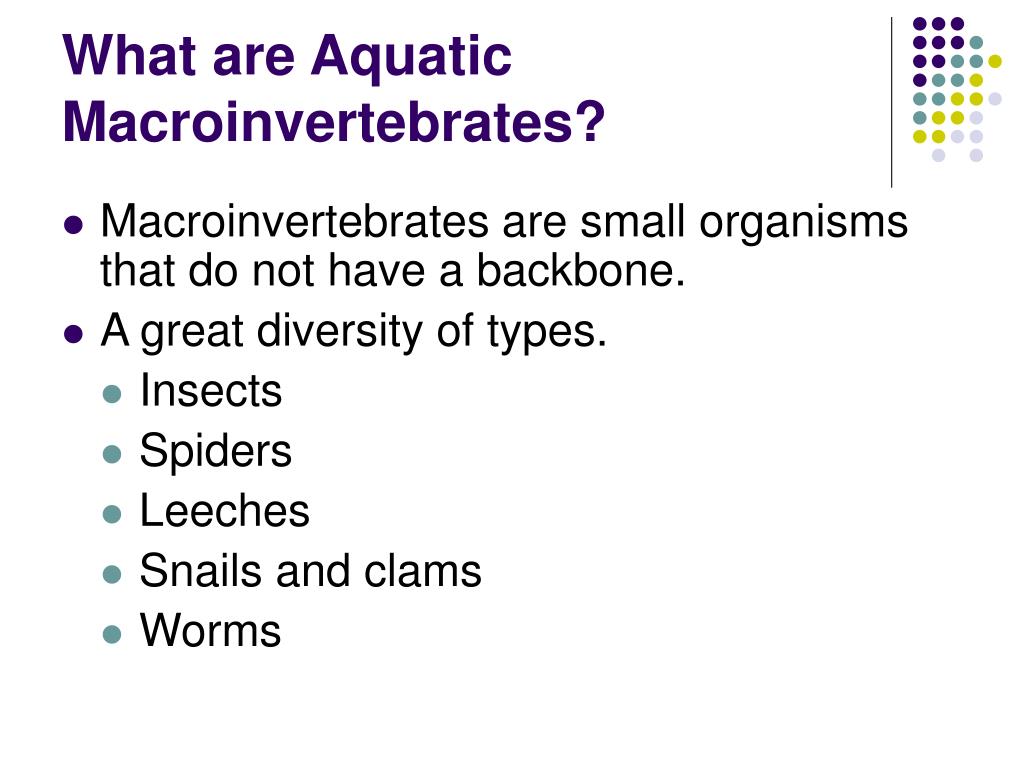 What are Aquatic Macroinvertebrates?

- Macroinvertebrates are small organisms that do not have a backbone.
- A great diversity of types.
  - Insects
  - Spiders
  - Leeches
  - Snails and clams
  - Worms